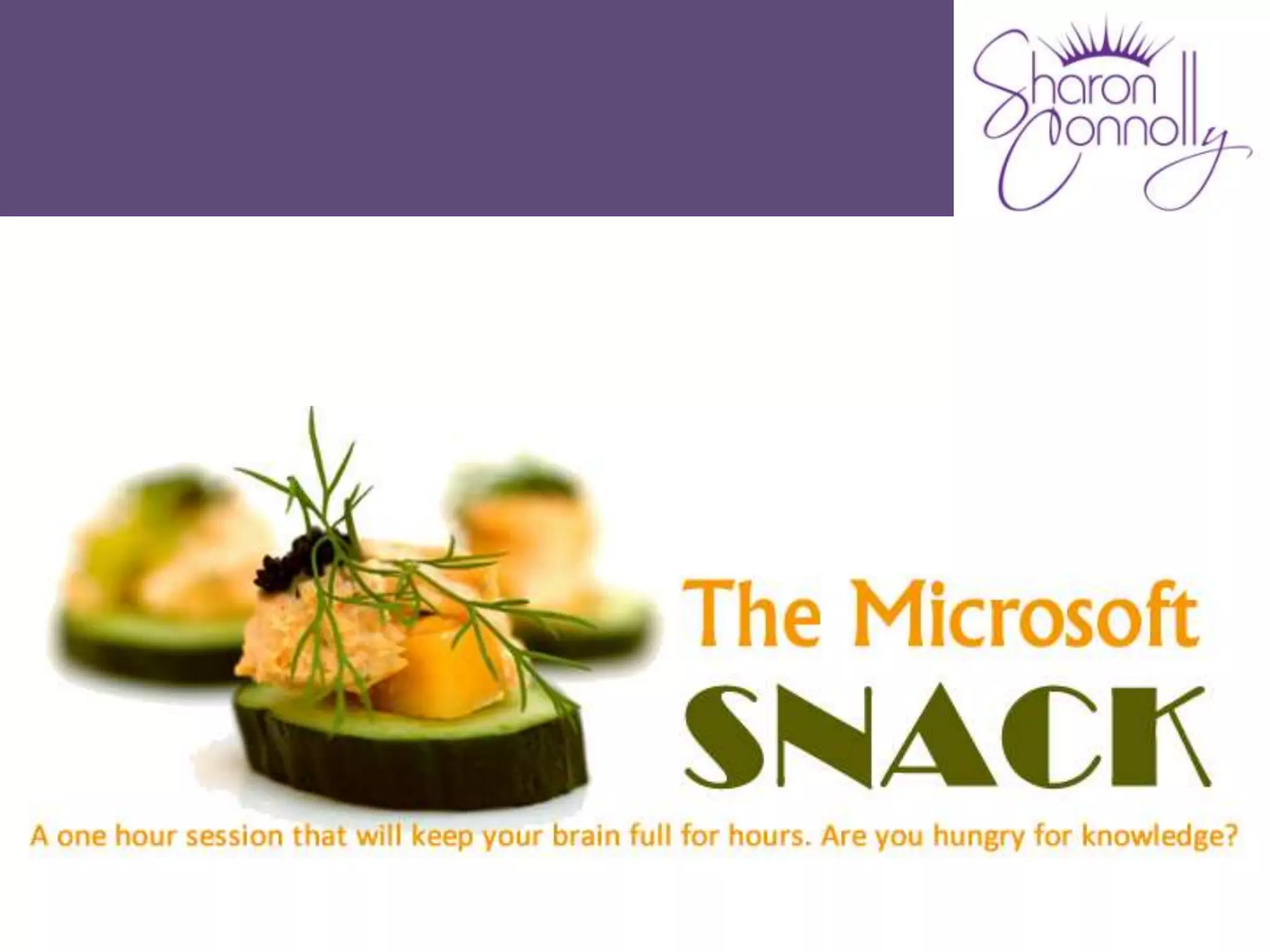 Sharon Connolly

The Microsoft
SNACK

A one hour session that will keep your brain full for hours. Are you hungry for knowledge?